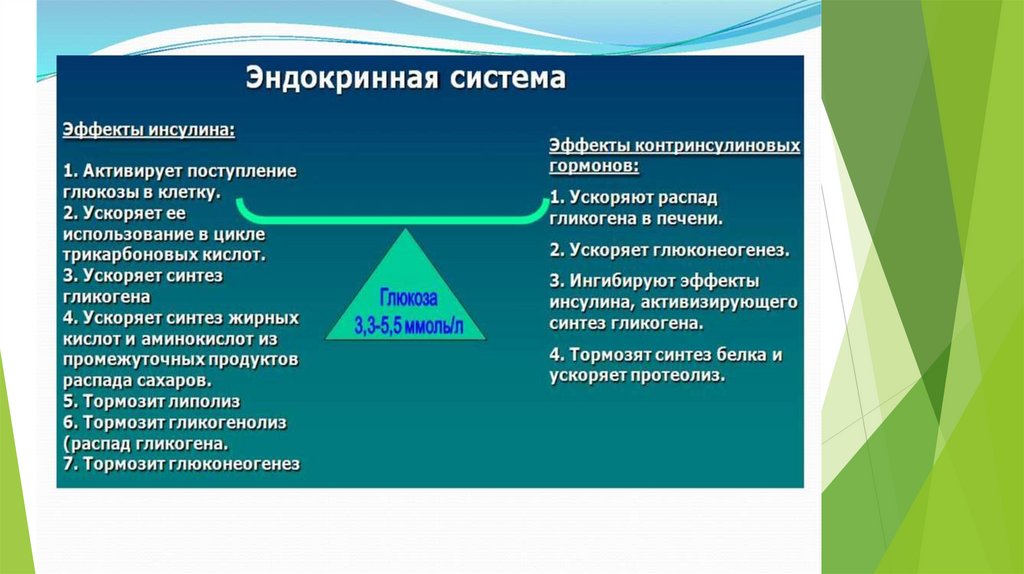 Эндокринная система

Эффекты инсулина:

1. Активирует поступление глюкозы в клетку.
2. Ускоряет ее использование в цикле трикарбоновых кислот.
3. Ускоряет синтез гликогена
4. Ускоряет синтез жирных кислот и аминокислот из промежуточных продуктов распада сахаров.
5. Тормозит липолиз
6. Тормозит гликогенолиз (распад гликогена.
7. Тормозит глюконеогенез

Глюкоза 3,3-5,5 ммоль/л

Эффекты контринсулиновых гормонов:

1. Ускоряют распад гликогена в печени.

2. Ускоряет глюконеогенез.

3. Ингибируют эффекты инсулина, активизирующего синтез гликогена.

4. Тормозят синтез белка и ускоряет протеолиз.